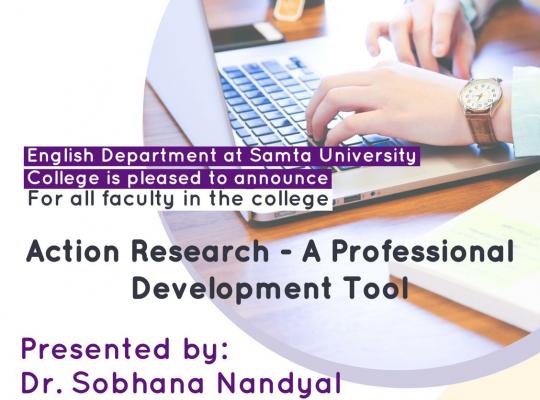 English Department at Samta University College is pleased to announce
For all faculty in the college

Action Research - A Professional Development Tool

Presented by:
Dr. Sobhana Nandyal